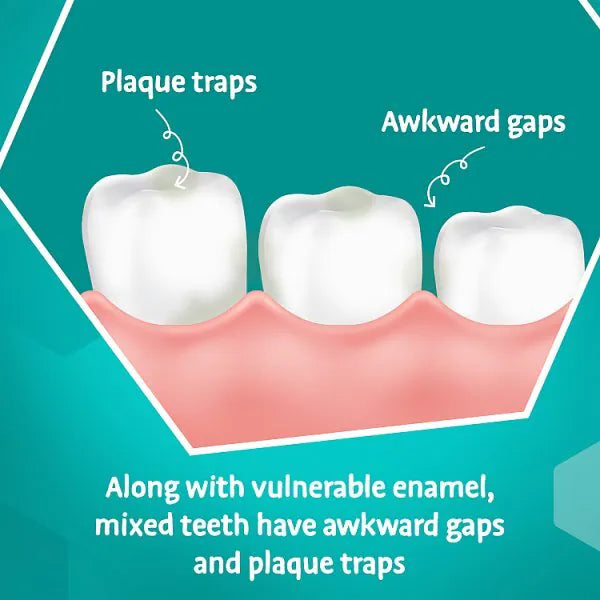 Plaque traps

Awkward gaps

Along with vulnerable enamel, mixed teeth have awkward gaps and plaque traps